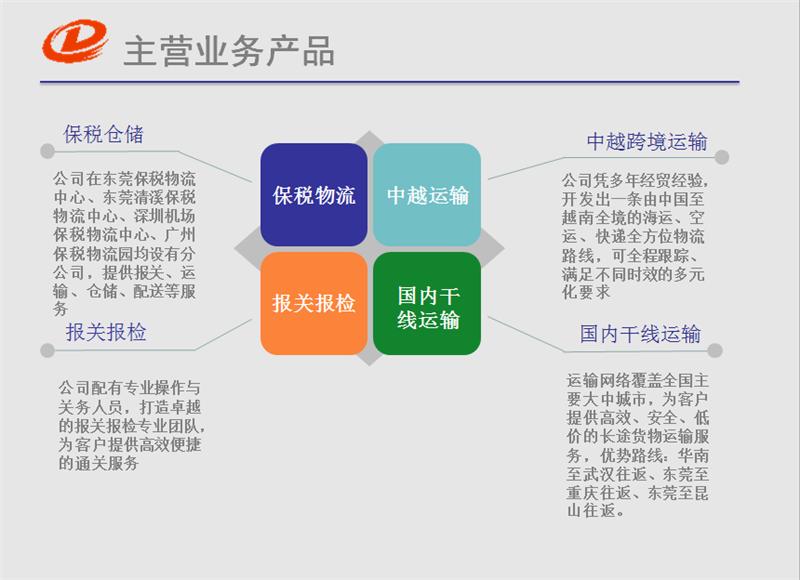 主营业务产品

保税仓储

公司在东莞保税物流中心、东莞清溪保税物流中心、深圳机场保税物流中心、广州保税物流园均设有分公司，提供报关、运输、仓储、配送等服务

报关报检

公司配有专业操作与关务人员，打造卓越的报关报检专业团队，为客户提供高效便捷的通关服务

保税物流

中越运输

报关报检

国内干线运输

中越跨境运输

公司凭多年经贸经验，开发出一条由中国至越南全境的海运、空运、快递全方位物流路线，可全程跟踪、满足不同时效的多元化要求

国内干线运输

运输网络覆盖全国主要大中城市，为客户提供高效、安全、低价的长途货物运输服务，优势路线：华南至武汉往返、东莞至重庆往返、东莞至昆山往返。